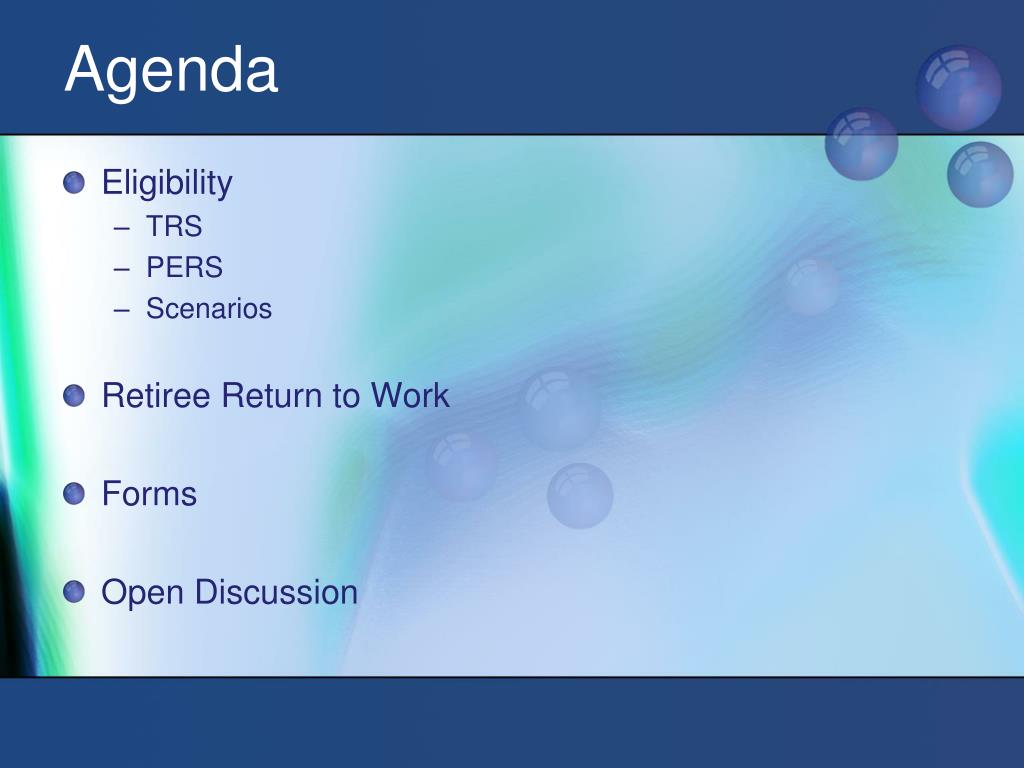 Agenda

Eligibility
– TRS
– PERS
– Scenarios

Retiree Return to Work

Forms

Open Discussion